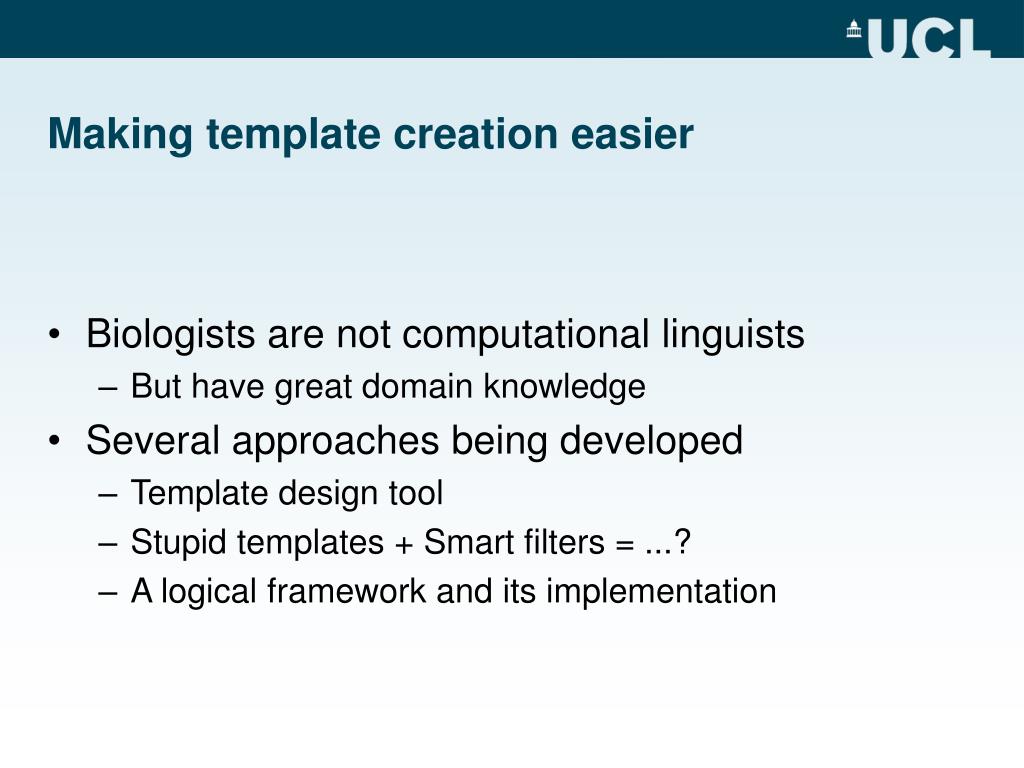 UCL

Making template creation easier

• Biologists are not computational linguists
– But have great domain knowledge
• Several approaches being developed
– Template design tool
– Stupid templates + Smart filters = ...?
– A logical framework and its implementation